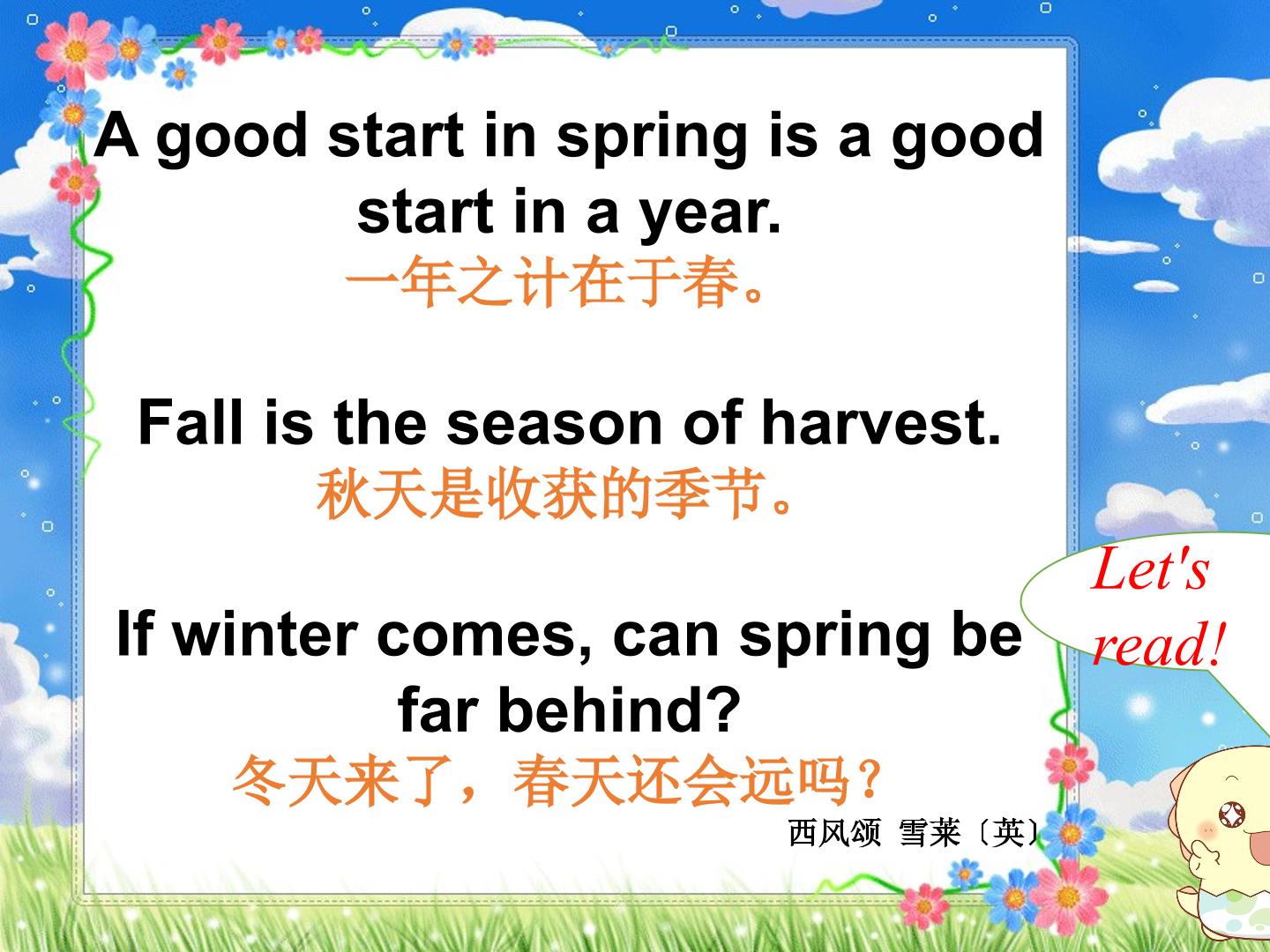 A good start in spring is a good start in a year.
一年之计在于春。

Fall is the season of harvest.
秋天是收获的季节。

If winter comes, can spring be far behind?
冬天来了，春天还会远吗？

西风颂 雪莱〔英〕

Let's read!